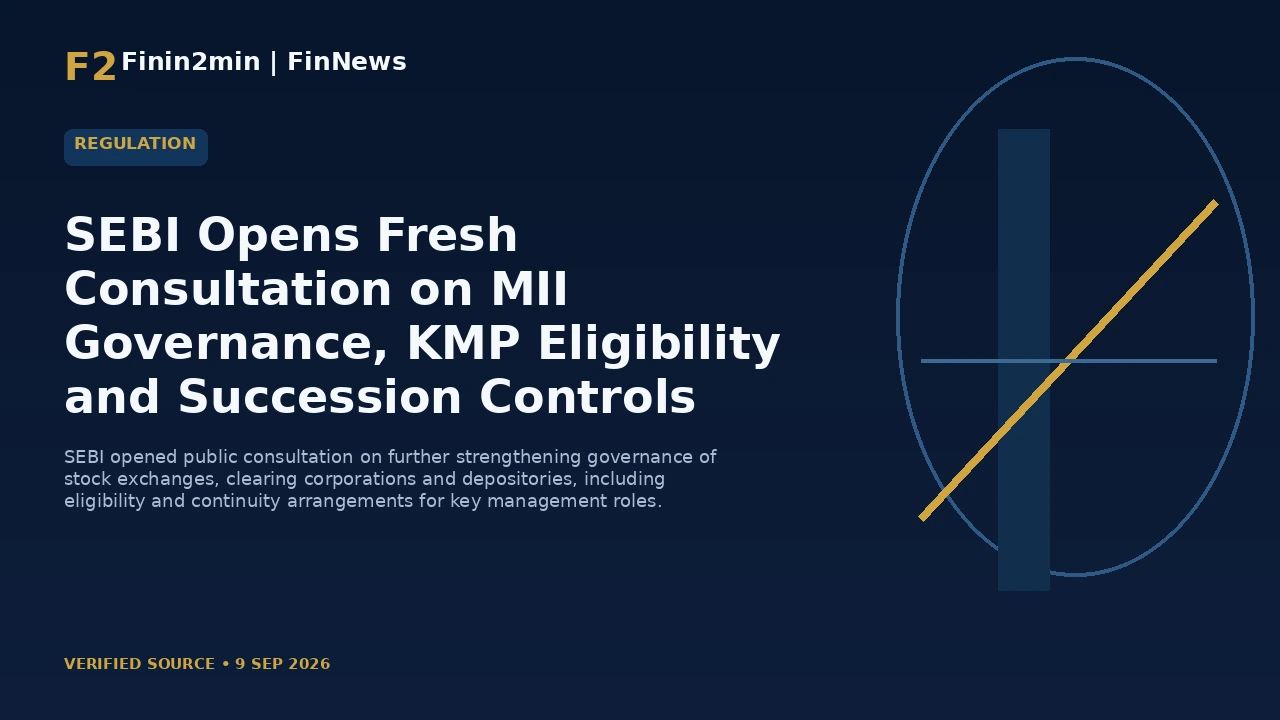 F2 Finin2min | FinNews

REGULATION

SEBI Opens Fresh Consultation on MII Governance, KMP Eligibility and Succession Controls

SEBI opened public consultation on further strengthening governance of stock exchanges, clearing corporations and depositories, including eligibility and continuity arrangements for key management roles.

VERIFIED SOURCE • 9 SEP 2026